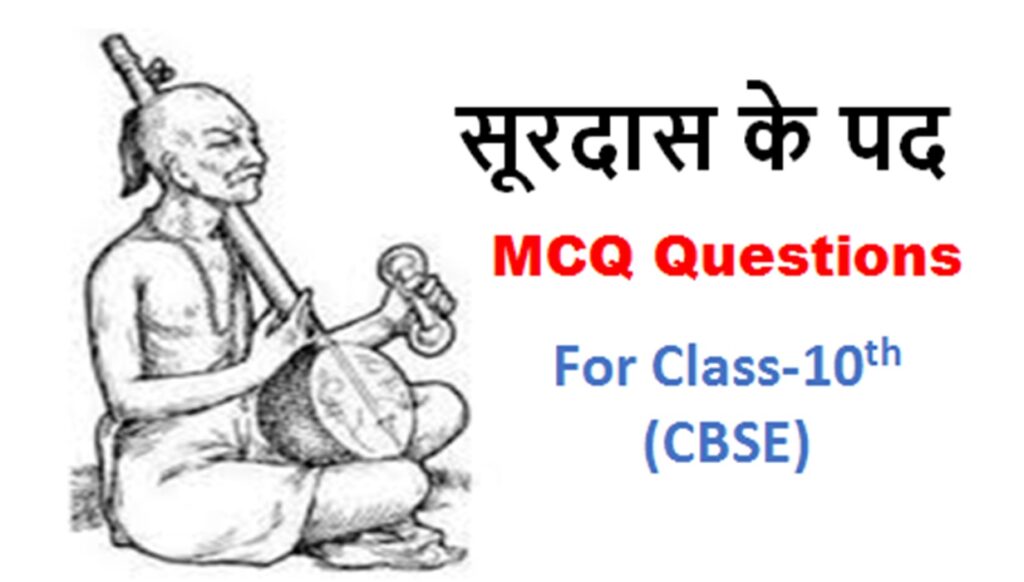 सूरदास के पद

MCQ Questions

For Class-10$^{th}$
(CBSE)